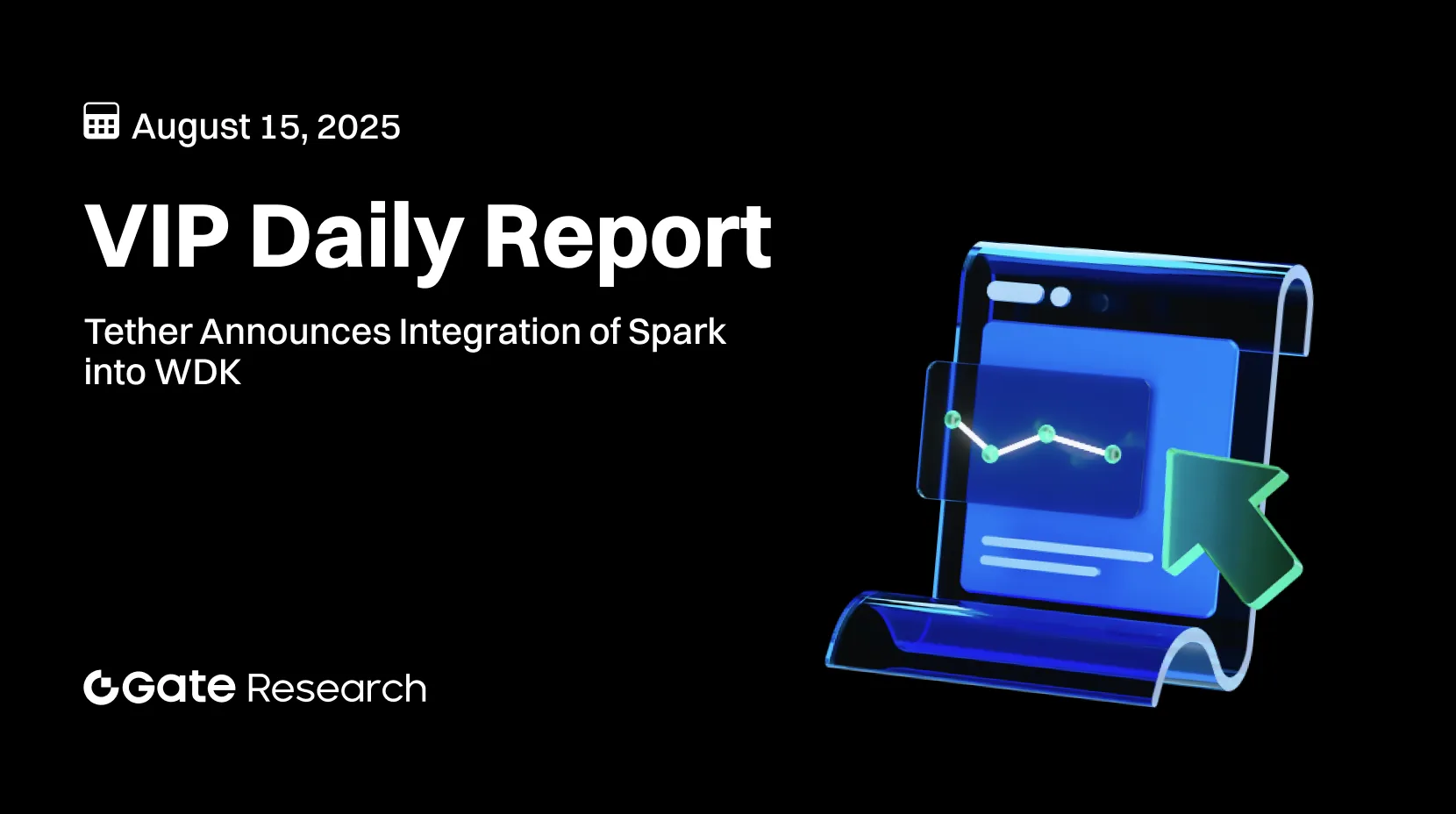 August 15, 2025

VIP Daily Report

Tether Announces Integration of Spark into WDK

Gate Research